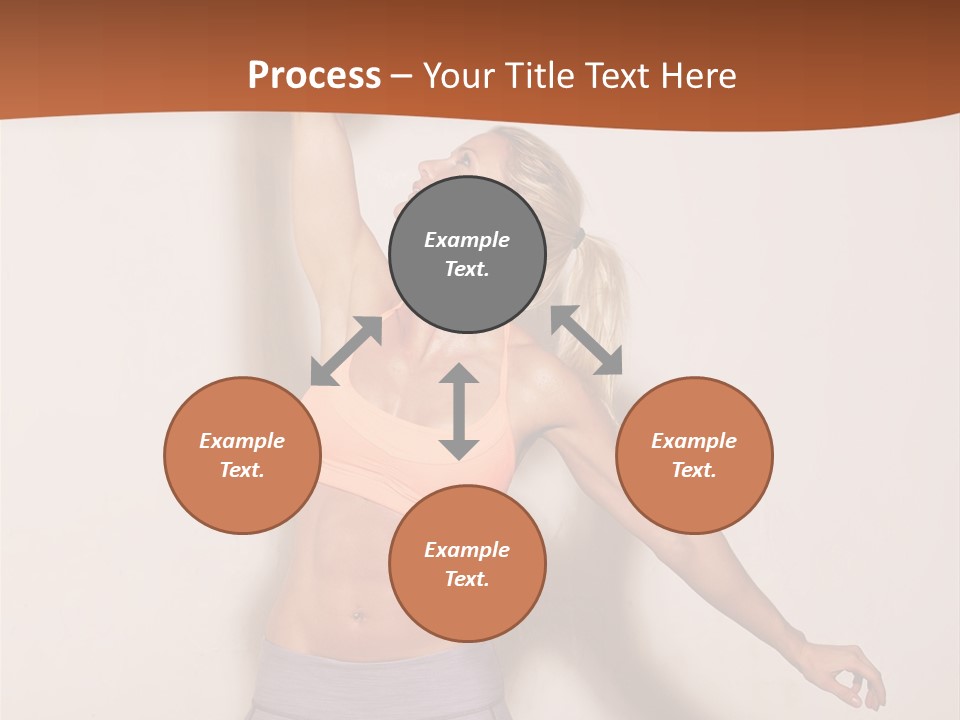 Process – Your Title Text Here

Example Text.

Example Text.

Example Text.

Example Text.